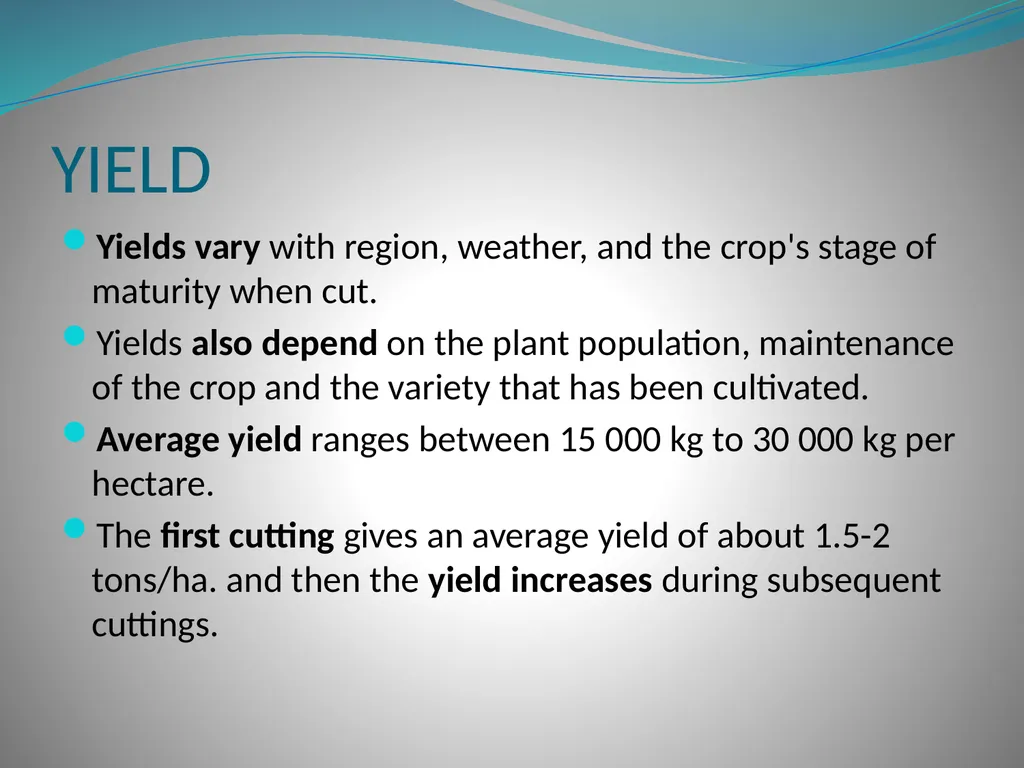 YIELD

Yields vary with region, weather, and the crop's stage of maturity when cut.

Yields also depend on the plant population, maintenance of the crop and the variety that has been cultivated.

Average yield ranges between 15 000 kg to 30 000 kg per hectare.

The first cutting gives an average yield of about 1.5-2 tons/ha. and then the yield increases during subsequent cuttings.